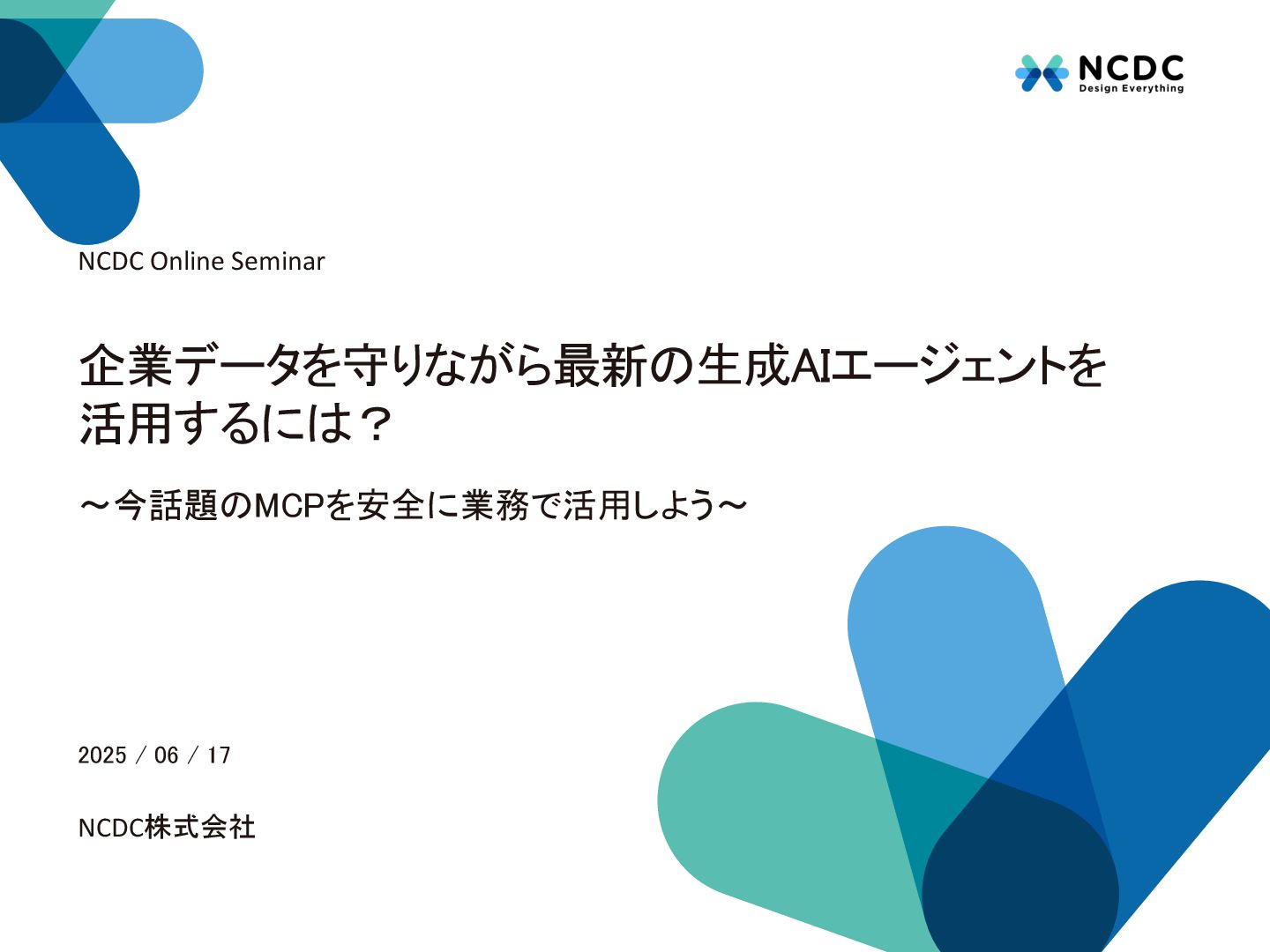 NCDC
Design Everything

NCDC Online Seminar

企業データを守りながら最新の生成AIエージェントを活用するには？

～今話題のMCPを安全に業務で活用しよう～

2025 / 06 / 17

NCDC株式会社